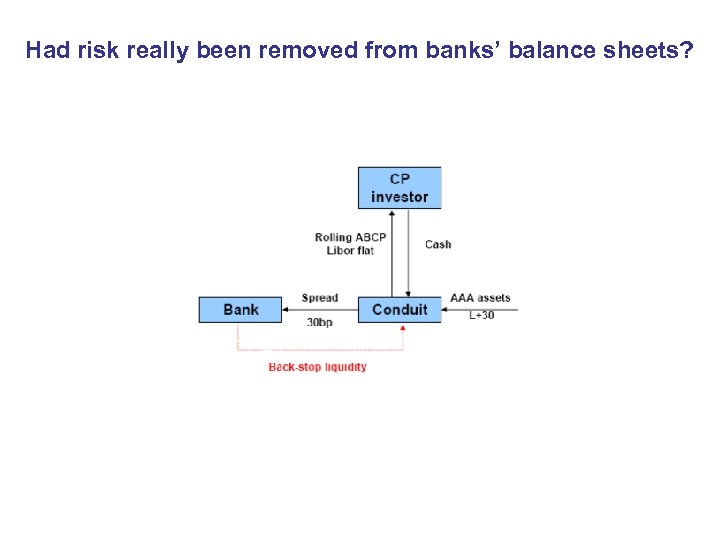 Had risk really been removed from banks' balance sheets?

CP investor

Rolling ABCP Libor flat

Cash

Bank

Spread

30bp

Conduit

AAA assets

L+30

Back-stop liquidity